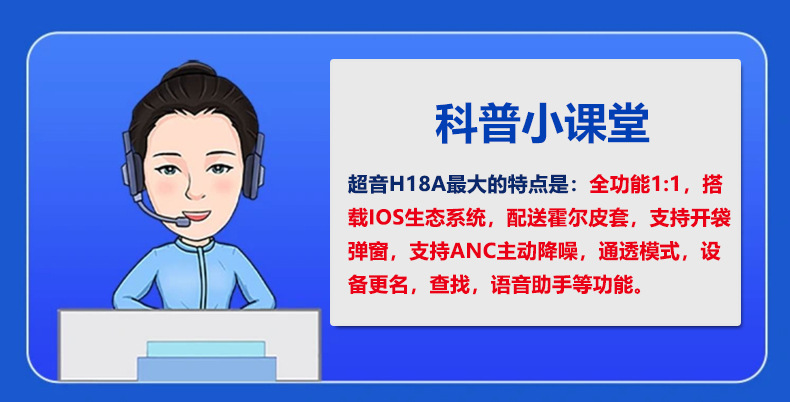 科普小课堂

超音H18A最大的特点是：全功能1:1，搭载IOS生态系统，配送霍尔皮套，支持开袋弹窗，支持ANC主动降噪，通透模式，设备更名，查找，语音助手等功能。